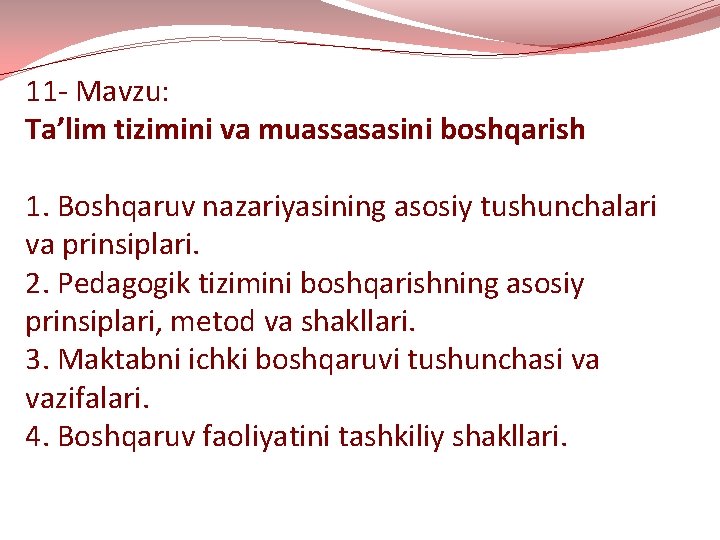 11- Mavzu:
Ta’lim tizimini va muassasasini boshqarish

1. Boshqaruv nazariyasining asosiy tushunchalari va prinsiplari.
2. Pedagogik tizimini boshqarishning asosiy prinsiplari, metod va shakllari.
3. Maktabni ichki boshqaruvi tushunchasi va vazifalari.
4. Boshqaruv faoliyatini tashkiliy shakllari.